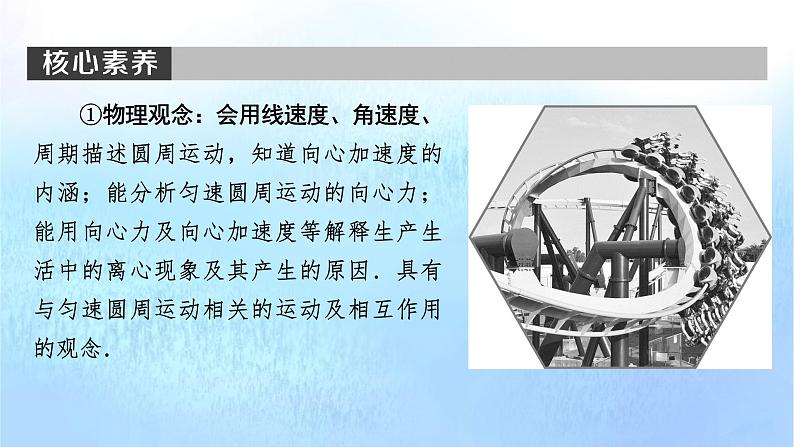 核心素养

①物理观念：会用线速度、角速度、周期描述圆周运动，知道向心加速度的内涵；能分析匀速圆周运动的向心力；能用向心力及向心加速度等解释生产生活中的离心现象及其产生的原因．具有与匀速圆周运动相关的运动及相互作用的观念．